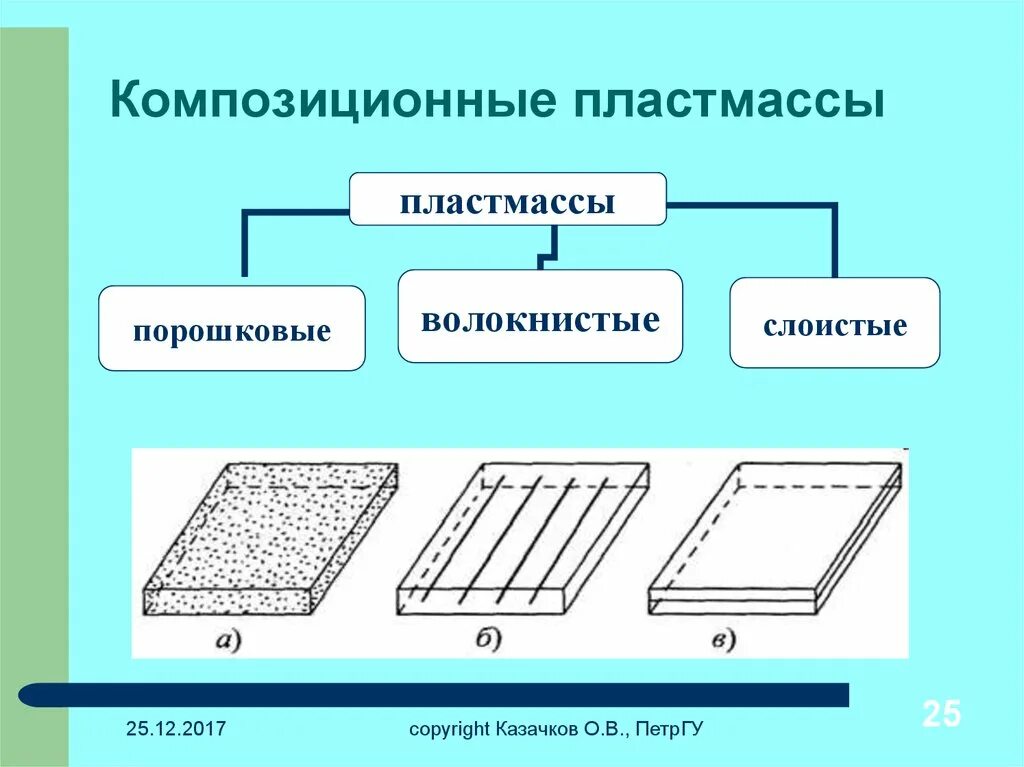 Композиционные пластмассы

пластмассы

порошковые

волокнистые

слоистые

а)

б)

в)

25.12.2017

copyright Казачков О.В., ПетрГУ

25